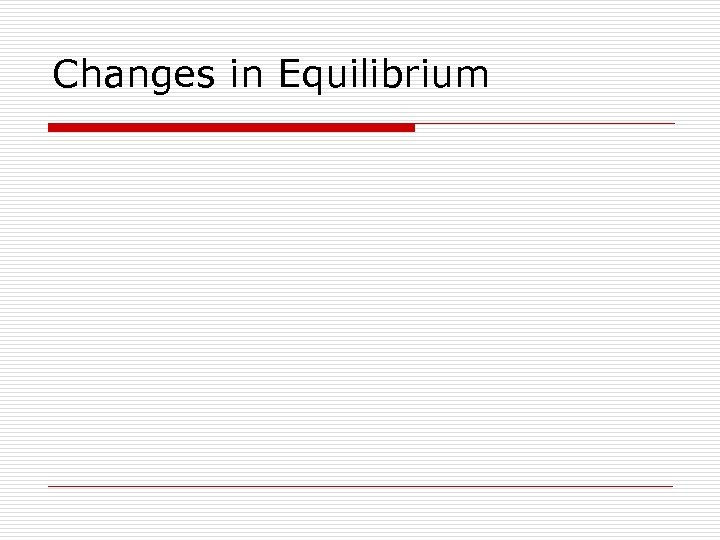 Changes in Equilibrium